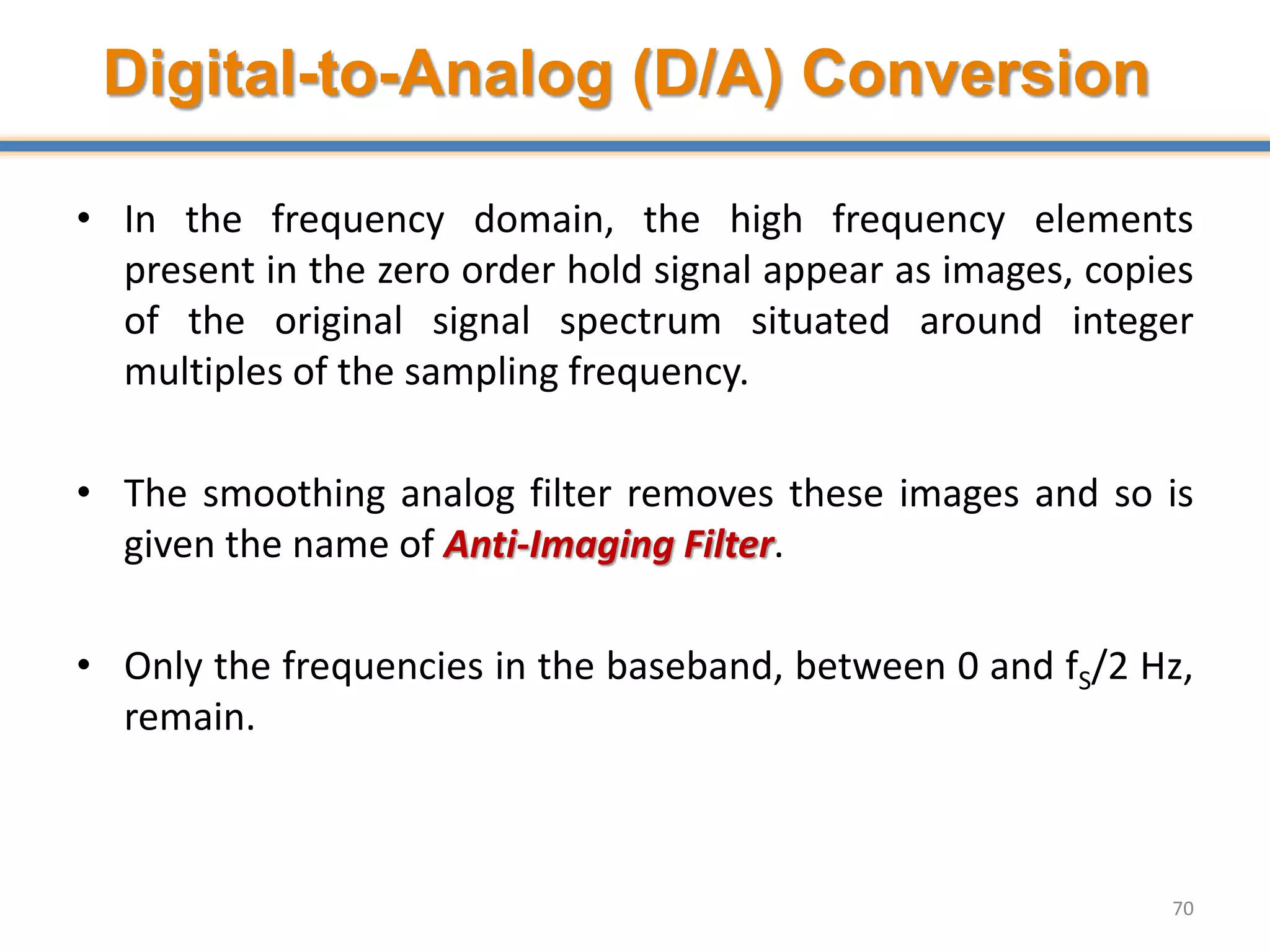 Digital-to-Analog (D/A) Conversion

• In the frequency domain, the high frequency elements present in the zero order hold signal appear as images, copies of the original signal spectrum situated around integer multiples of the sampling frequency.

• The smoothing analog filter removes these images and so is given the name of Anti-Imaging Filter.

• Only the frequencies in the baseband, between 0 and $f_S/2$ Hz, remain.

70